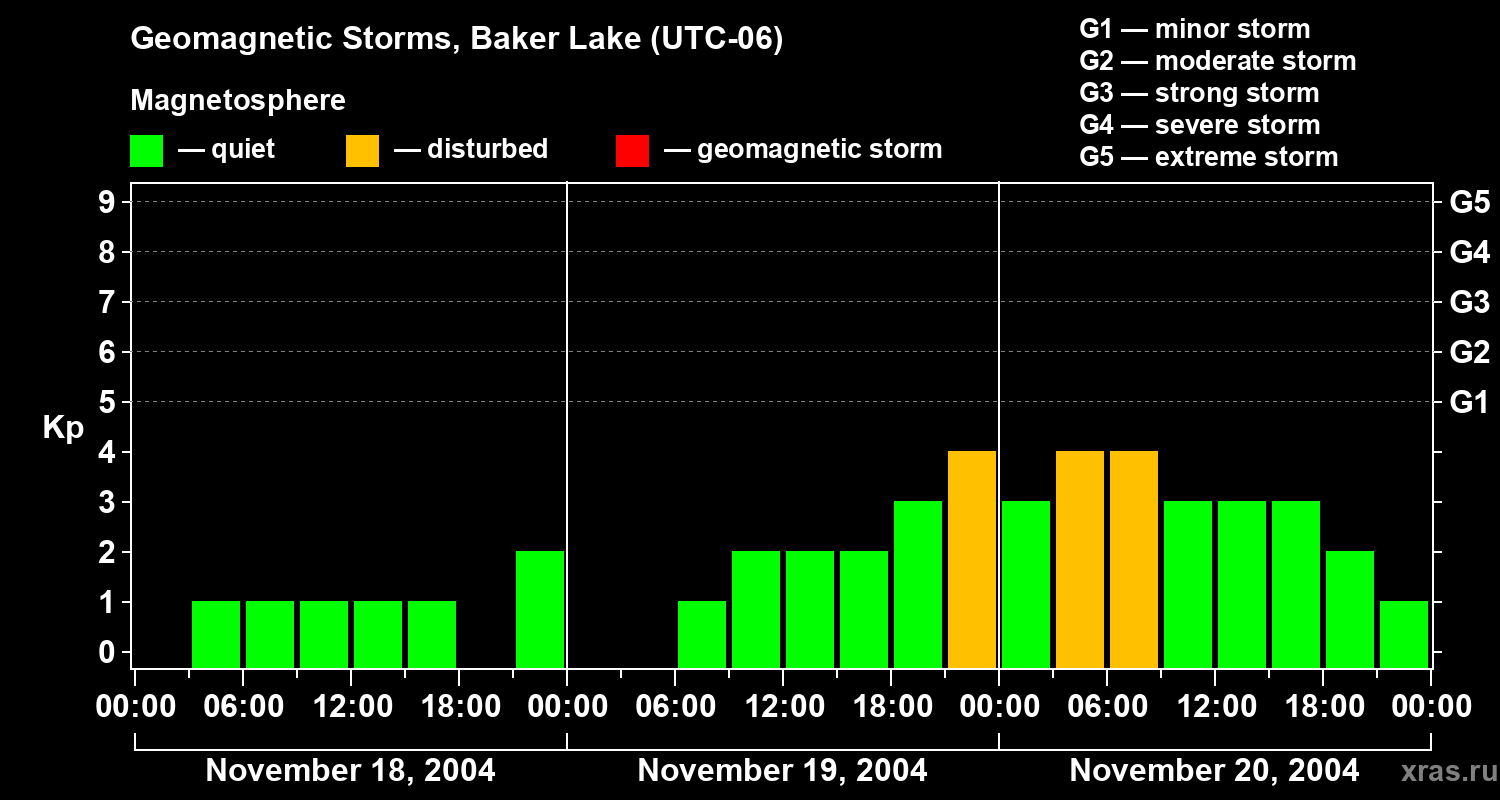 Geomagnetic Storms, Baker Lake (UTC-06)

Magnetosphere

— quiet — disturbed — geomagnetic storm

G1 — minor storm
G2 — moderate storm
G3 — strong storm
G4 — severe storm
G5 — extreme storm

Kp

9
8
7
6
5
4
3
2
1
0

G5
G4
G3
G2
G1

00:00 06:00 12:00 18:00 00:00 06:00 12:00 18:00 00:00 06:00 12:00 18:00 00:00

November 18, 2004
November 19, 2004
November 20, 2004

xras.ru